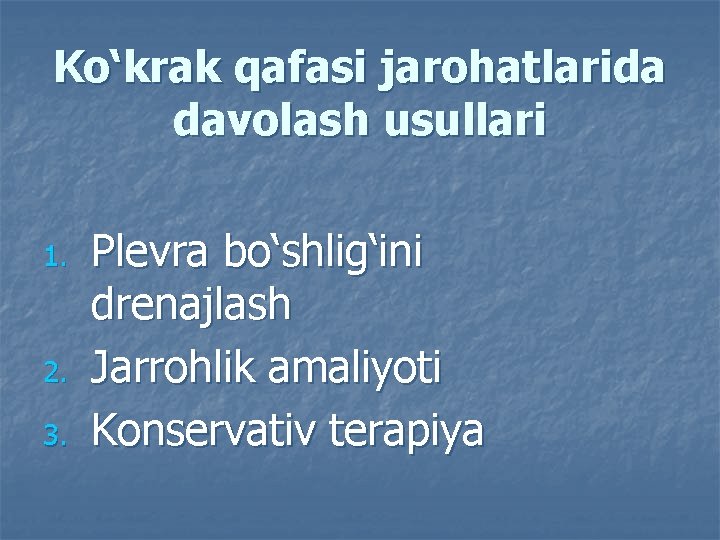 Ko‘krak qafasi jarohatlarida davolash usullari

1. Plevra bo‘shlig‘ini drenajlash
2. Jarrohlik amaliyoti
3. Konservativ terapiya